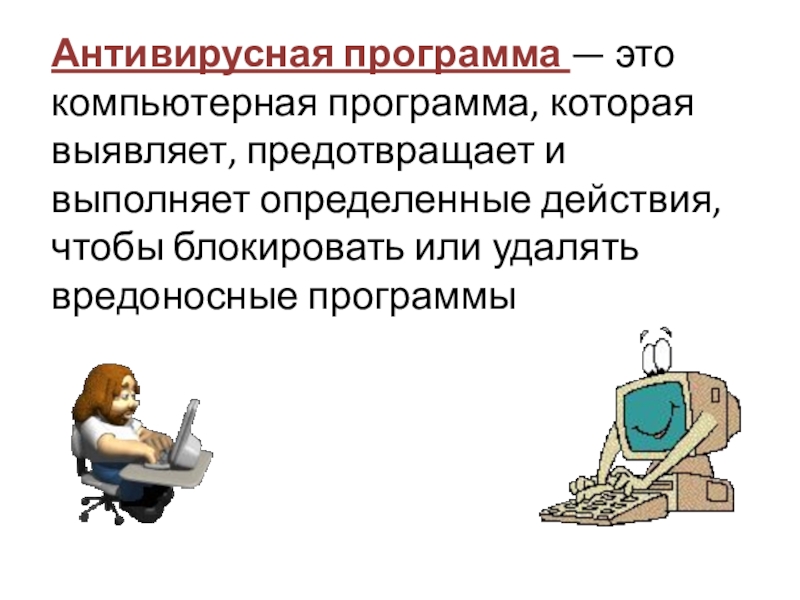 Антивирусная программа — это компьютерная программа, которая выявляет, предотвращает и выполняет определенные действия, чтобы блокировать или удалять вредоносные программы